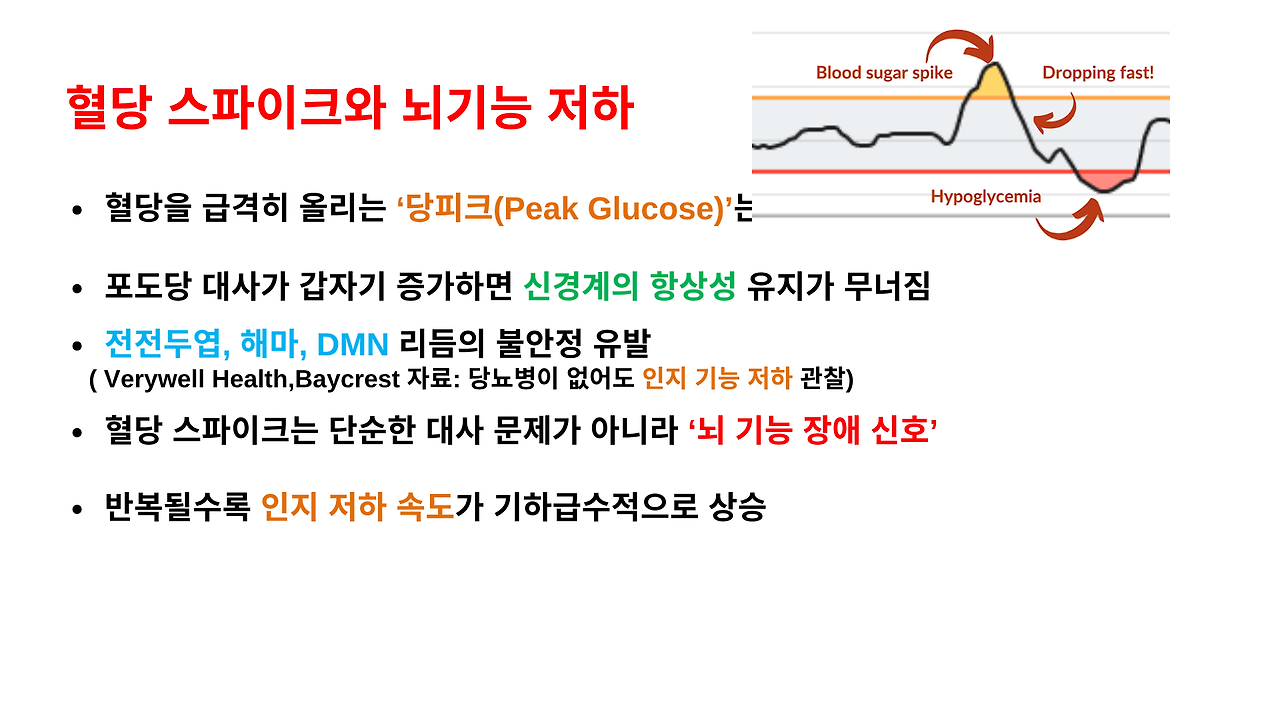 혈당 스파이크와 뇌기능 저하

Blood sugar spike

Dropping fast!

Hypoglycemia

• 혈당을 급격히 올리는 ‘당피크(Peak Glucose)’는

• 포도당 대사가 갑자기 증가하면 신경계의 항상성 유지가 무너짐

• 전전두엽, 해마, DMN 리듬의 불안정 유발
( Verywell Health,Baycrest 자료: 당뇨병이 없어도 인지 기능 저하 관찰)

• 혈당 스파이크는 단순한 대사 문제가 아니라 ‘뇌 기능 장애 신호’

• 반복될수록 인지 저하 속도가 기하급수적으로 상승